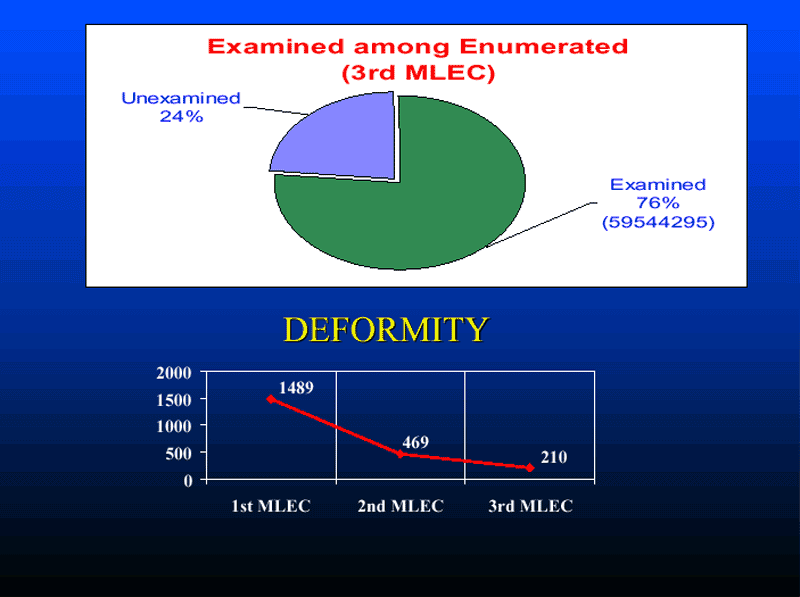 Examined among Enumerated (3rd MLEC)

Unexamined 24%

Examined 76% (59544295)

DEFORMITY

2000
1500
1000
500
0

1489
469
210

1st MLEC
2nd MLEC
3rd MLEC